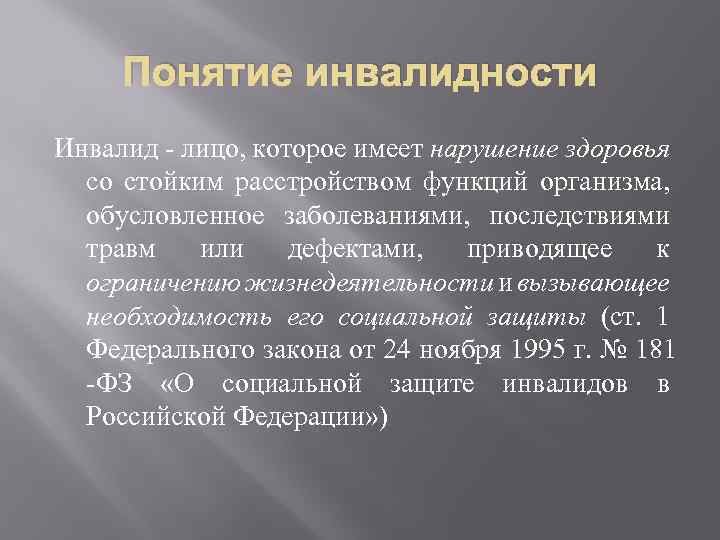 Понятие инвалидности

Инвалид - лицо, которое имеет нарушение здоровья со стойким расстройством функций организма, обусловленное заболеваниями, последствиями травм или дефектами, приводящее к ограничению жизнедеятельности и вызывающее необходимость его социальной защиты (ст. 1 Федерального закона от 24 ноября 1995 г. № 181 -ФЗ «О социальной защите инвалидов в Российской Федерации»)